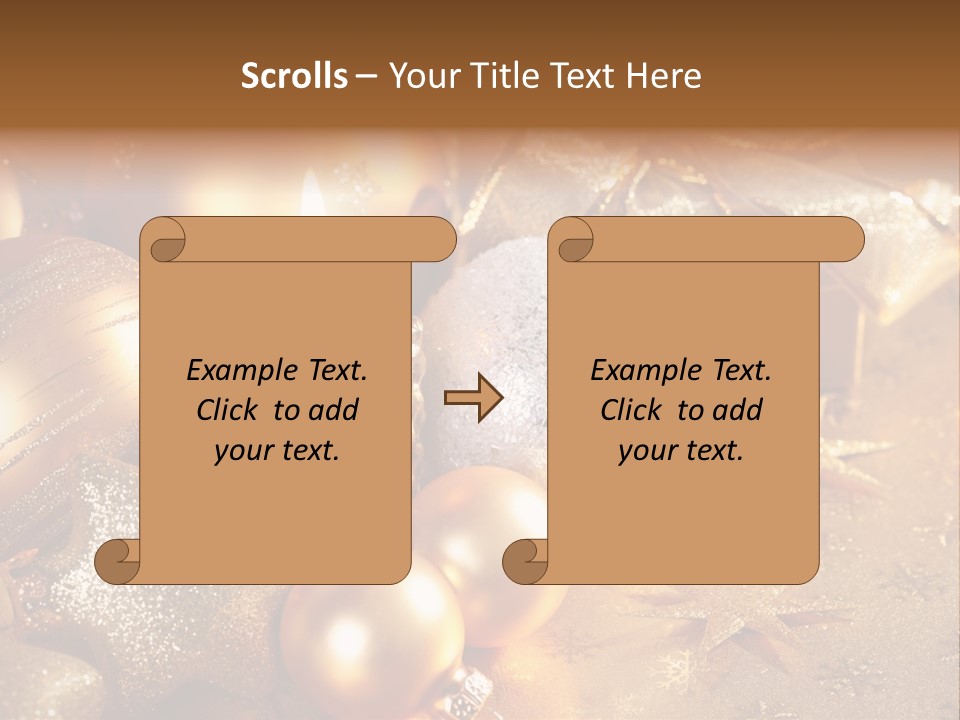 Scrolls – Your Title Text Here

Example Text. Click to add your text.

Example Text. Click to add your text.